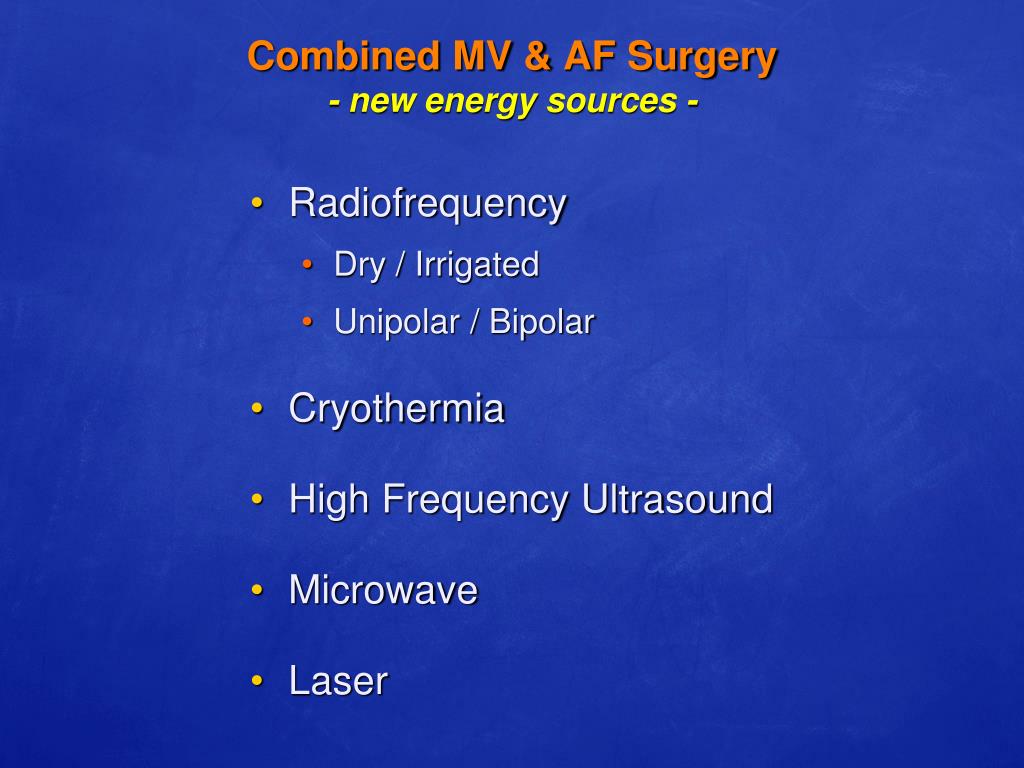 Combined MV & AF Surgery
- new energy sources -

• Radiofrequency
  • Dry / Irrigated
  • Unipolar / Bipolar

• Cryothermia

• High Frequency Ultrasound

• Microwave

• Laser